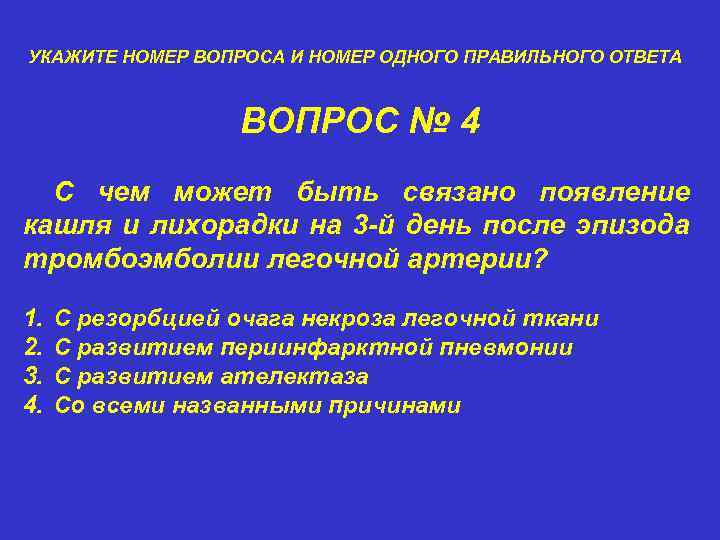 УКАЖИТЕ НОМЕР ВОПРОСА И НОМЕР ОДНОГО ПРАВИЛЬНОГО ОТВЕТА

ВОПРОС № 4

С чем может быть связано появление кашля и лихорадки на 3-й день после эпизода тромбоэмболии легочной артерии?

1. С резорбцией очага некроза легочной ткани
2. С развитием периинфарктной пневмонии
3. С развитием ателектаза
4. Со всеми названными причинами